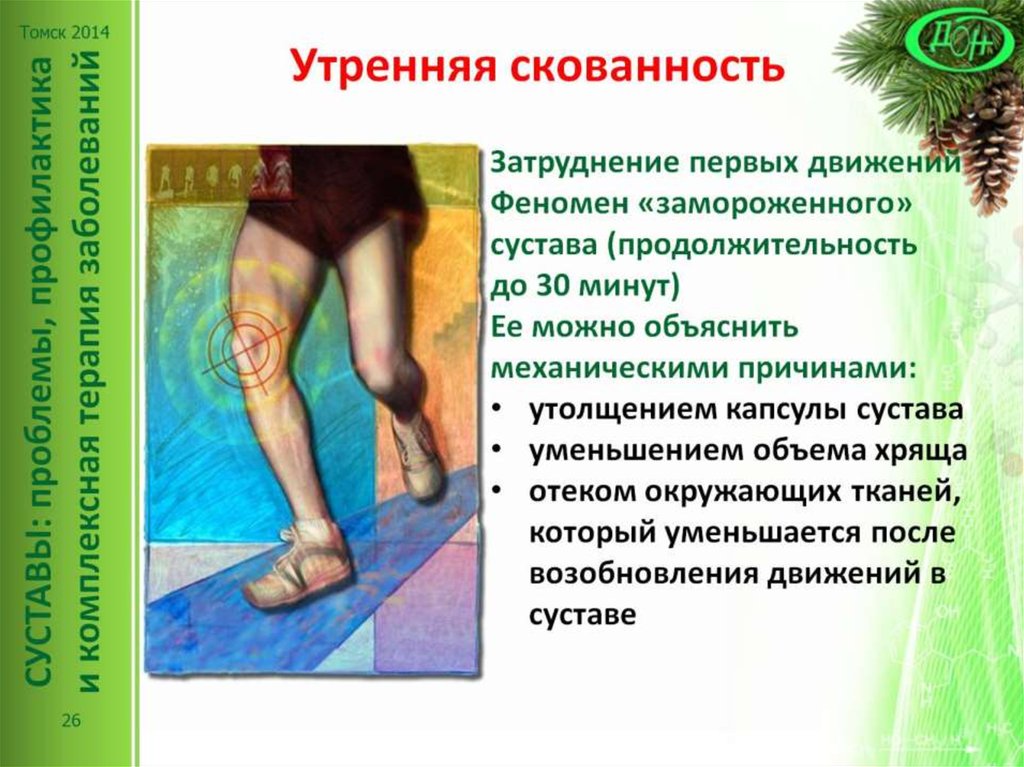 Томск 2014

СУСТАВЫ: проблемы, профилактика и комплексная терапия заболеваний

26

ДОН

Утренняя скованность

Затруднение первых движений
Феномен «замороженного» сустава (продолжительность до 30 минут)
Ее можно объяснить механическими причинами:
• утолщением капсулы сустава
• уменьшением объема хряща
• отеком окружающих тканей, который уменьшается после возобновления движений в суставе